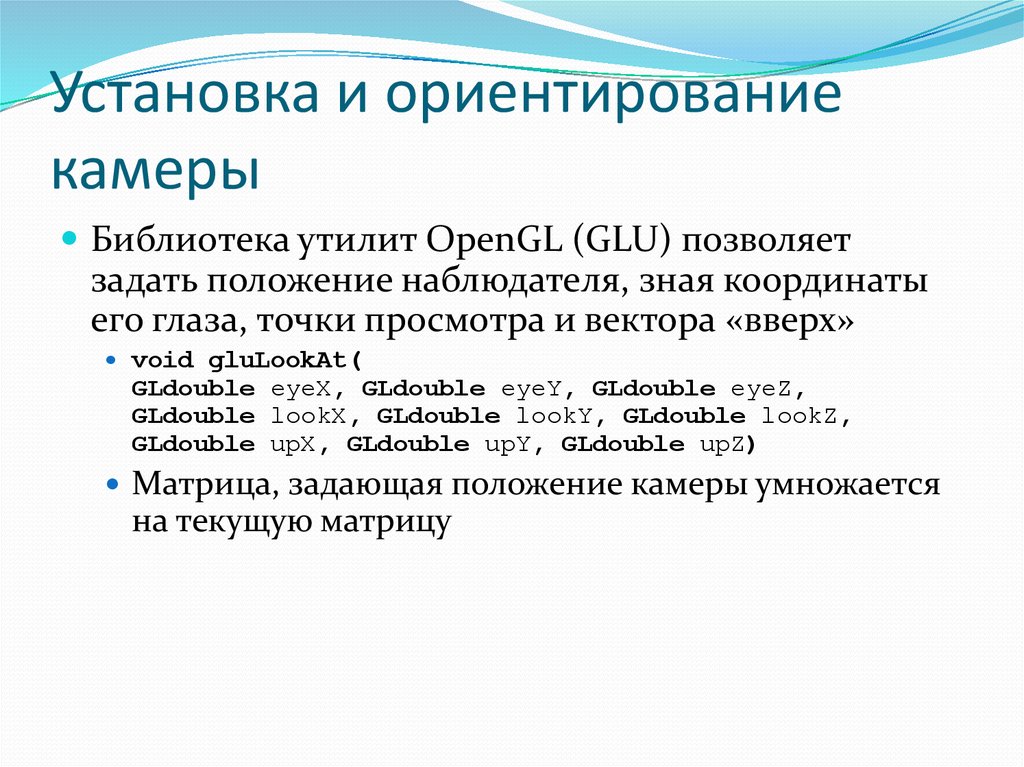 Установка и ориентирование камеры

Библиотека утилит OpenGL (GLU) позволяет задать положение наблюдателя, зная координаты его глаза, точки просмотра и вектора «вверх»

void gluLookAt(
GLdouble eyeX, GLdouble eyeY, GLdouble eyeZ,
GLdouble lookX, GLdouble lookY, GLdouble lookZ,
GLdouble upX, GLdouble upY, GLdouble upZ)

Матрица, задающая положение камеры умножается на текущую матрицу